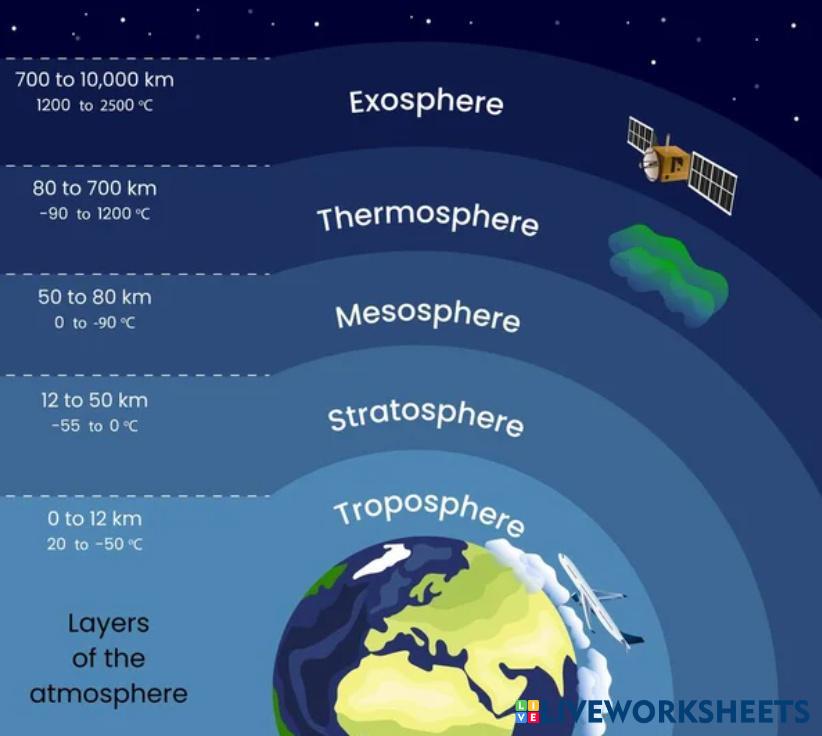 700 to 10,000 km
1200 to 2500 °C

Exosphere

80 to 700 km
-90 to 1200 °C

Thermosphere

50 to 80 km
0 to -90 °C

Mesosphere

12 to 50 km
-55 to 0 °C

Stratosphere

0 to 12 km
20 to -50 °C

Troposphere

Layers of the atmosphere

LIVEWORKSHEETS